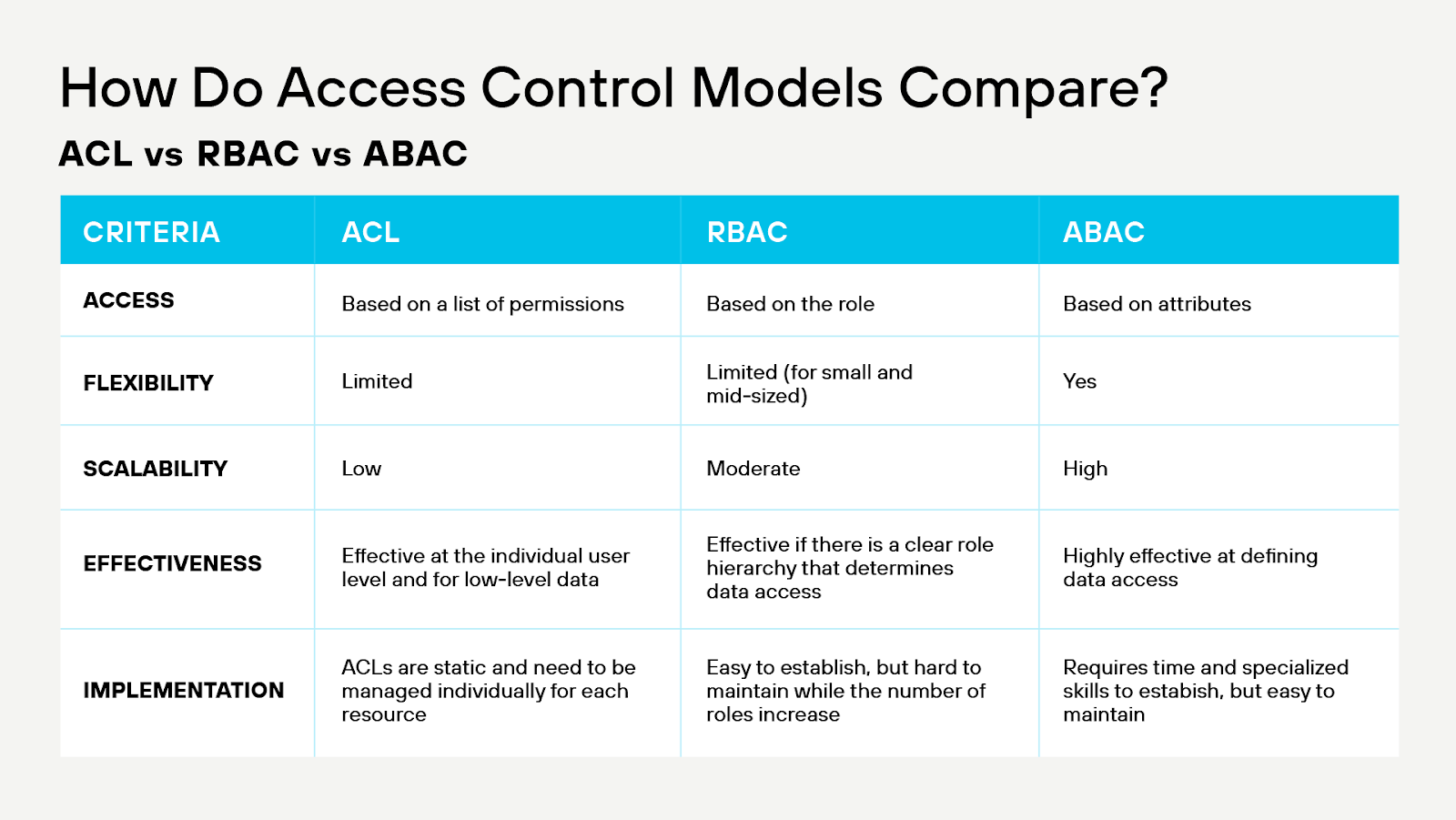 How Do Access Control Models Compare?

ACL vs RBAC vs ABAC

| CRITERIA | ACL | RBAC | ABAC |
|---|---|---|---|
| ACCESS | Based on a list of permissions | Based on the role | Based on attributes |
| FLEXIBILITY | Limited | Limited (for small and mid-sized) | Yes |
| SCALABILITY | Low | Moderate | High |
| EFFECTIVENESS | Effective at the individual user level and for low-level data | Effective if there is a clear role hierarchy that determines data access | Highly effective at defining data access |
| IMPLEMENTATION | ACLs are static and need to be managed individually for each resource | Easy to establish, but hard to maintain while the number of roles increase | Requires time and specialized skills to estabish, but easy to maintain |